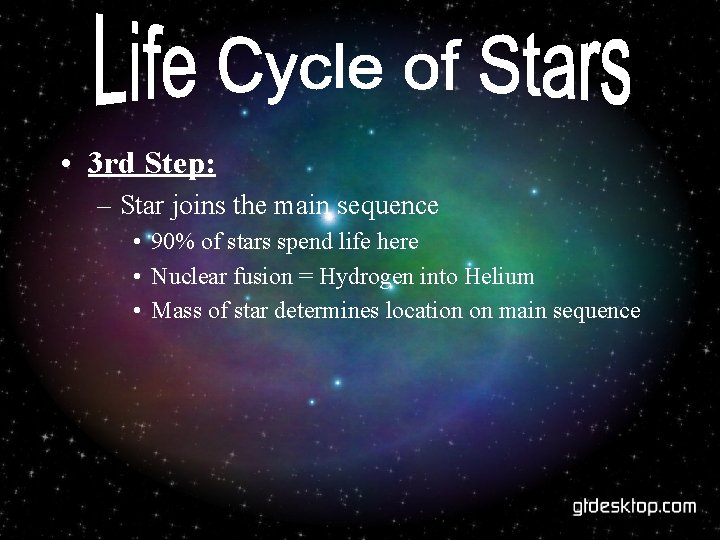 Life Cycle of Stars

• 3rd Step:

– Star joins the main sequence

• 90% of stars spend life here

• Nuclear fusion = Hydrogen into Helium

• Mass of star determines location on main sequence

gtdesktop.com